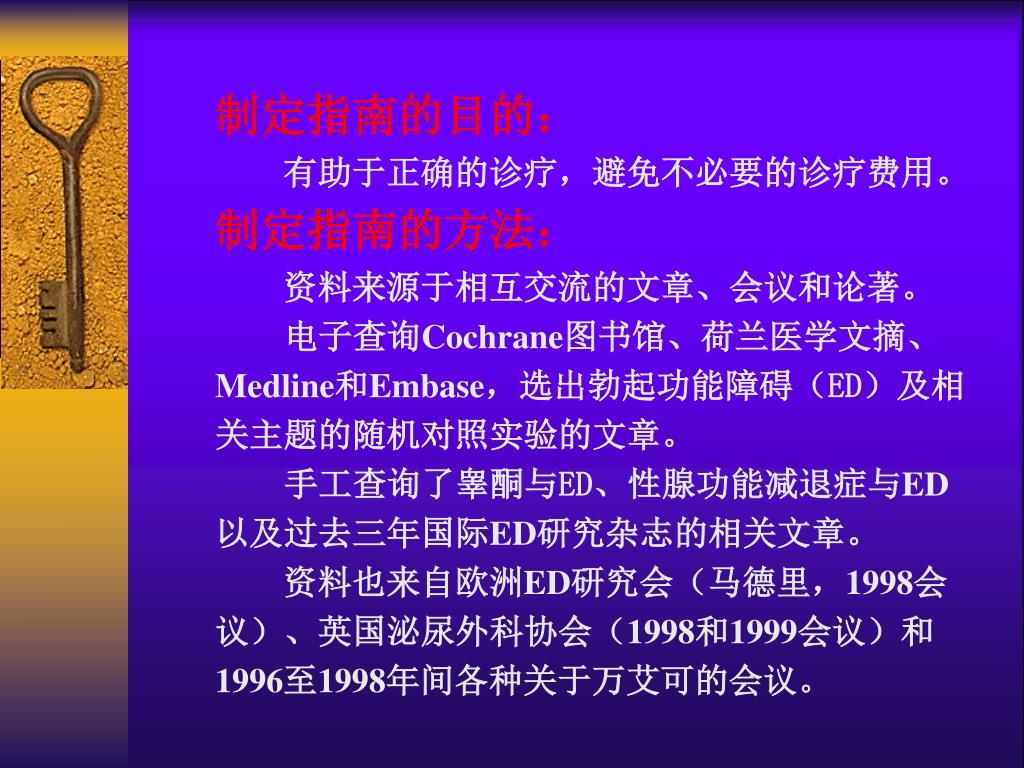 制定指南的目的：

有助于正确的诊疗，避免不必要的诊疗费用。

制定指南的方法：

资料来源于相互交流的文章、会议和论著。

电子查询Cochrane图书馆、荷兰医学文摘、Medline和Embase，选出勃起功能障碍（ED）及相关主题的随机对照实验的文章。

手工查询了睾酮与ED、性腺功能减退症与ED以及过去三年国际ED研究杂志的相关文章。

资料也来自欧洲ED研究会（马德里，1998会议）、英国泌尿外科协会（1998和1999会议）和1996至1998年间各种关于万艾可的会议。